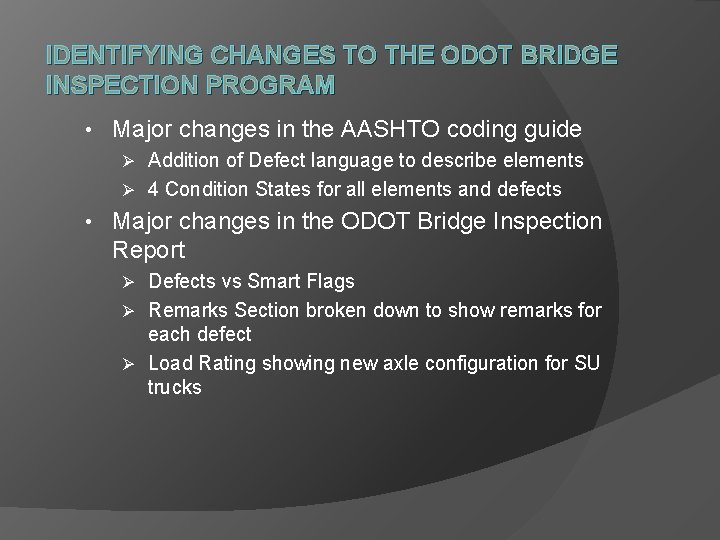 IDENTIFYING CHANGES TO THE ODOT BRIDGE INSPECTION PROGRAM

• Major changes in the AASHTO coding guide
  ➢ Addition of Defect language to describe elements
  ➢ 4 Condition States for all elements and defects
• Major changes in the ODOT Bridge Inspection Report
  ➢ Defects vs Smart Flags
  ➢ Remarks Section broken down to show remarks for each defect
  ➢ Load Rating showing new axle configuration for SU trucks